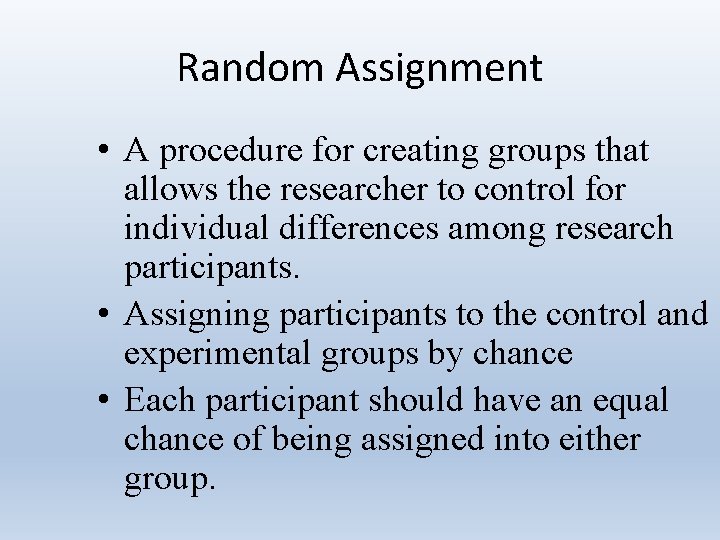 Random Assignment

• A procedure for creating groups that allows the researcher to control for individual differences among research participants.
• Assigning participants to the control and experimental groups by chance
• Each participant should have an equal chance of being assigned into either group.